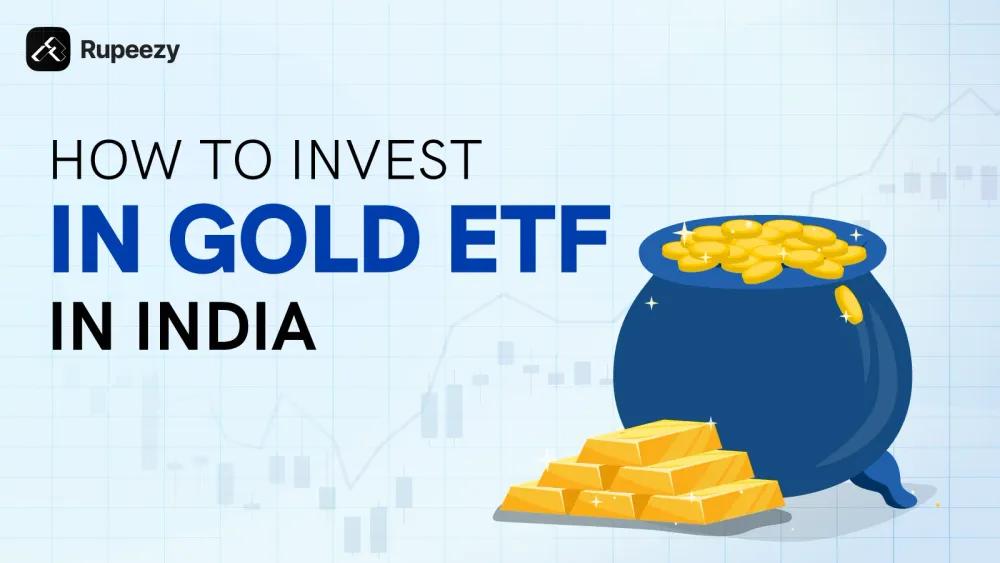 Rupeezy

HOW TO INVEST
IN GOLD ETF
IN INDIA